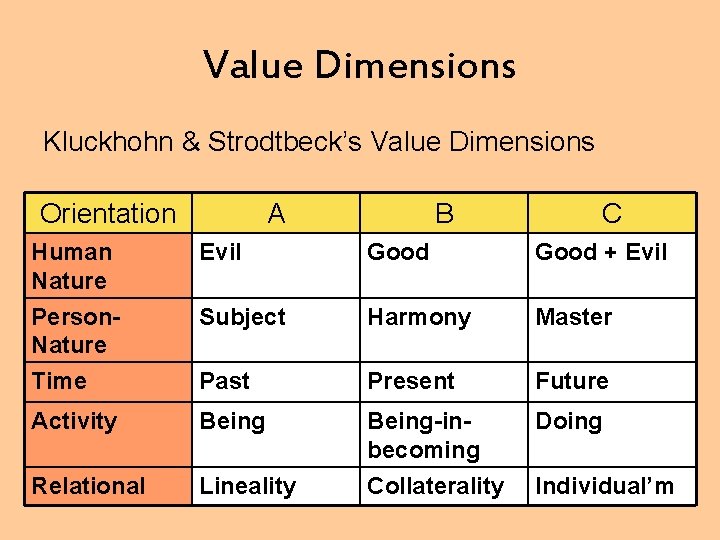 Value Dimensions

Kluckhohn & Strodtbeck's Value Dimensions

| Orientation | A | B | C |
|---|---|---|---|
| Human Nature | Evil | Good | Good + Evil |
| Person-Nature | Subject | Harmony | Master |
| Time | Past | Present | Future |
| Activity | Being | Being-in-becoming | Doing |
| Relational | Lineality | Collaterality | Individual'm |